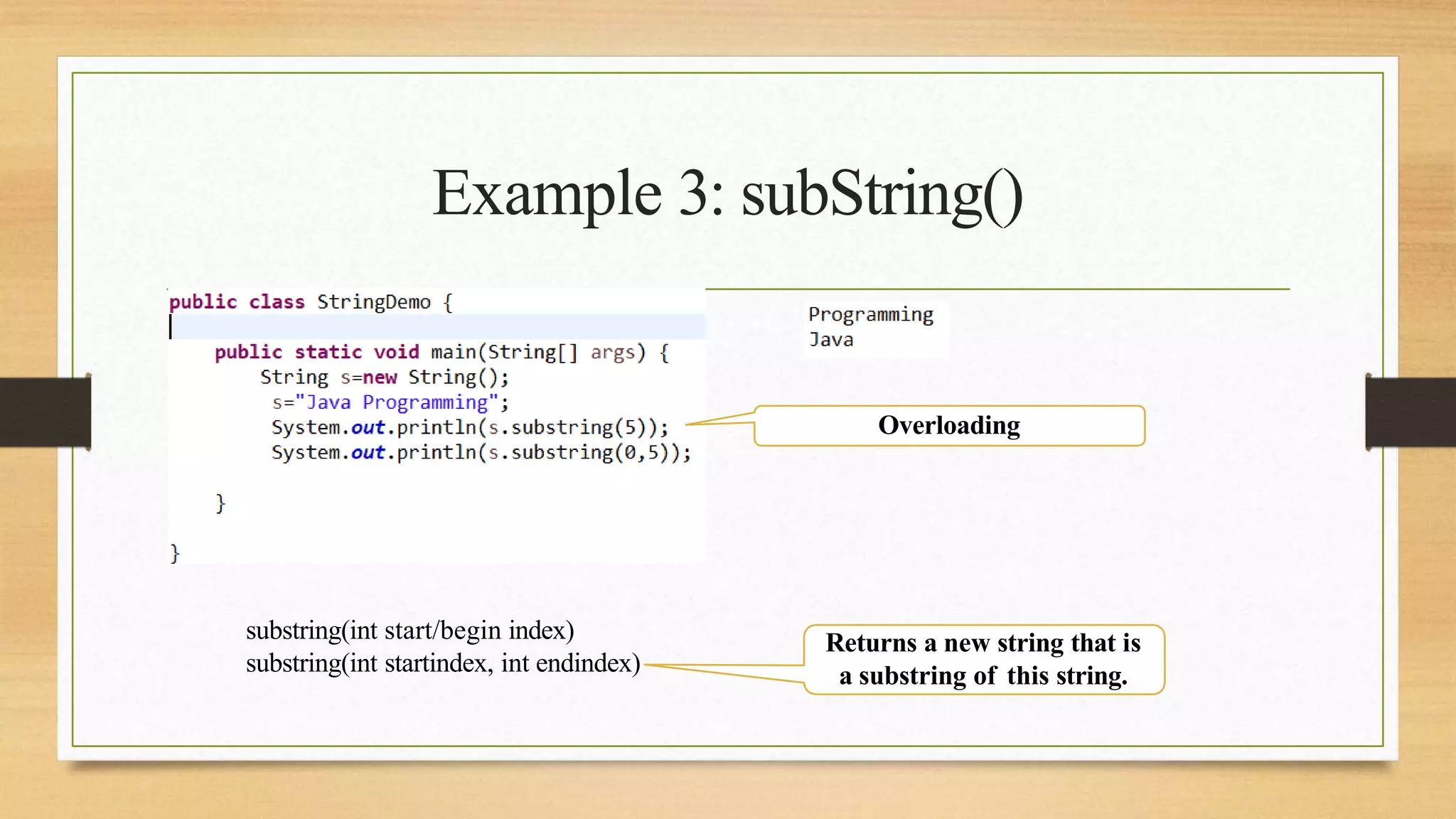 Example 3: subString()

public class StringDemo {

    public static void main(String[] args) {
        String s=new String();
         s="Java Programming";
         System.out.println(s.substring(5));
         System.out.println(s.substring(0,5));

    }

}

Programming
Java

Overloading

substring(int start/begin index)
substring(int startindex, int endindex)

Returns a new string that is a substring of this string.